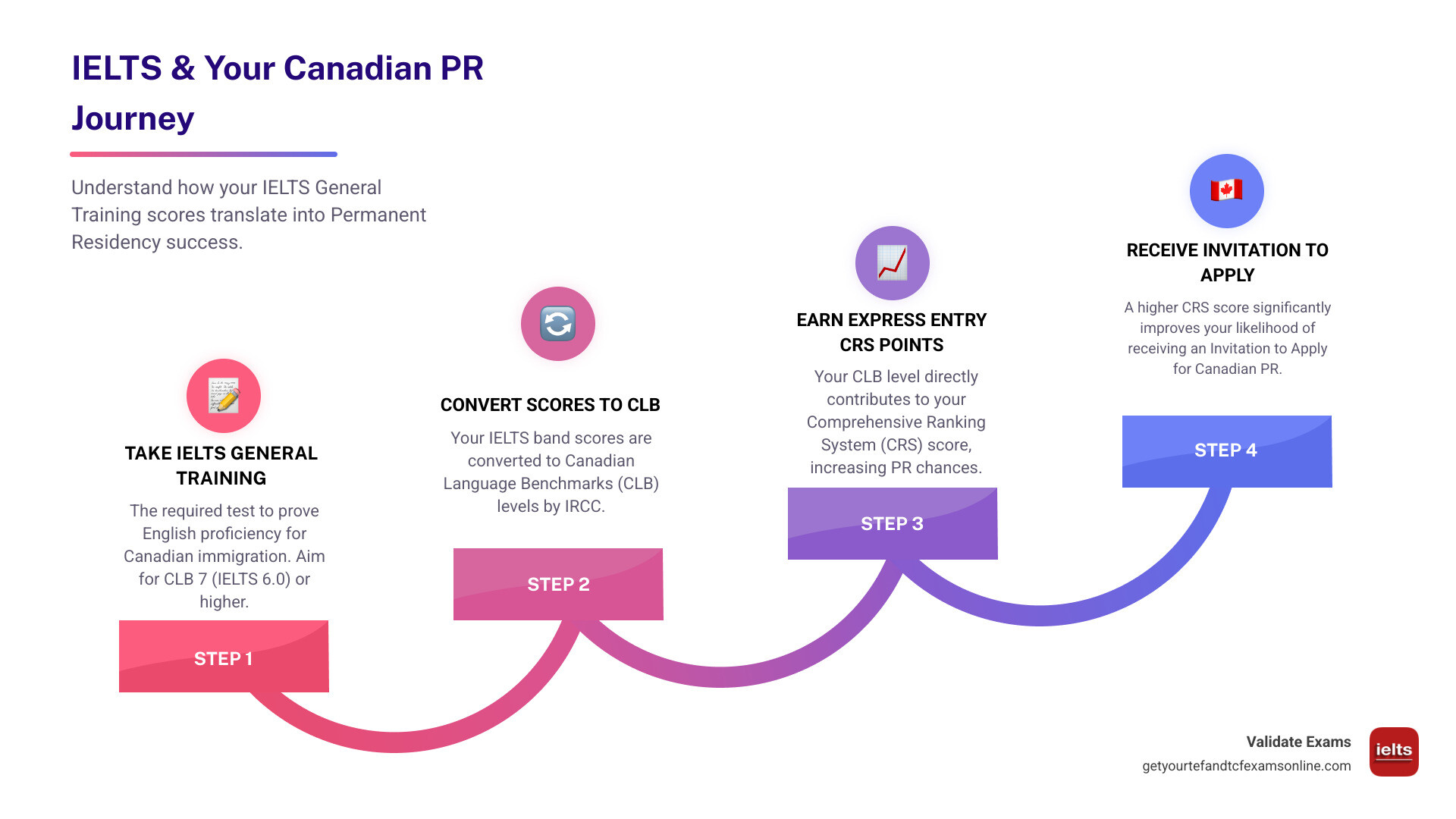 IELTS & Your Canadian PR Journey

Understand how your IELTS General Training scores translate into Permanent Residency success.

TAKE IELTS GENERAL TRAINING

The required test to prove English proficiency for Canadian immigration. Aim for CLB 7 (IELTS 6.0) or higher.

STEP 1

CONVERT SCORES TO CLB

Your IELTS band scores are converted to Canadian Language Benchmarks (CLB) levels by IRCC.

STEP 2

EARN EXPRESS ENTRY CRS POINTS

Your CLB level directly contributes to your Comprehensive Ranking System (CRS) score, increasing PR chances.

STEP 3

RECEIVE INVITATION TO APPLY

A higher CRS score significantly improves your likelihood of receiving an Invitation to Apply for Canadian PR.

STEP 4

Validate Exams
getyourtefandtcfexamsonline.com
ielts